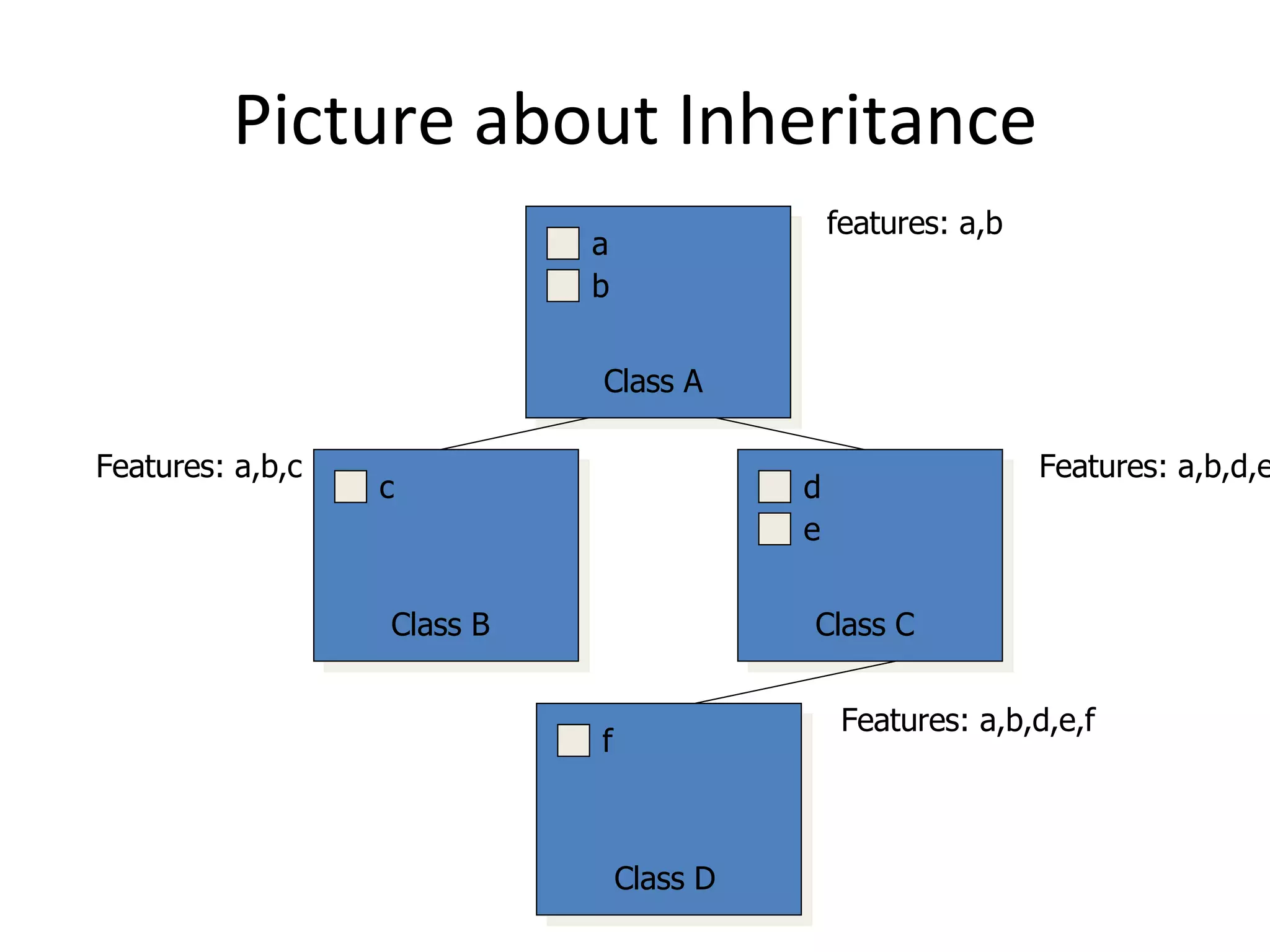 Picture about Inheritance

a
b
Class A

features: a,b

Features: a,b,c

c
Class B

d
e
Class C

Features: a,b,d,e

f
Class D

Features: a,b,d,e,f